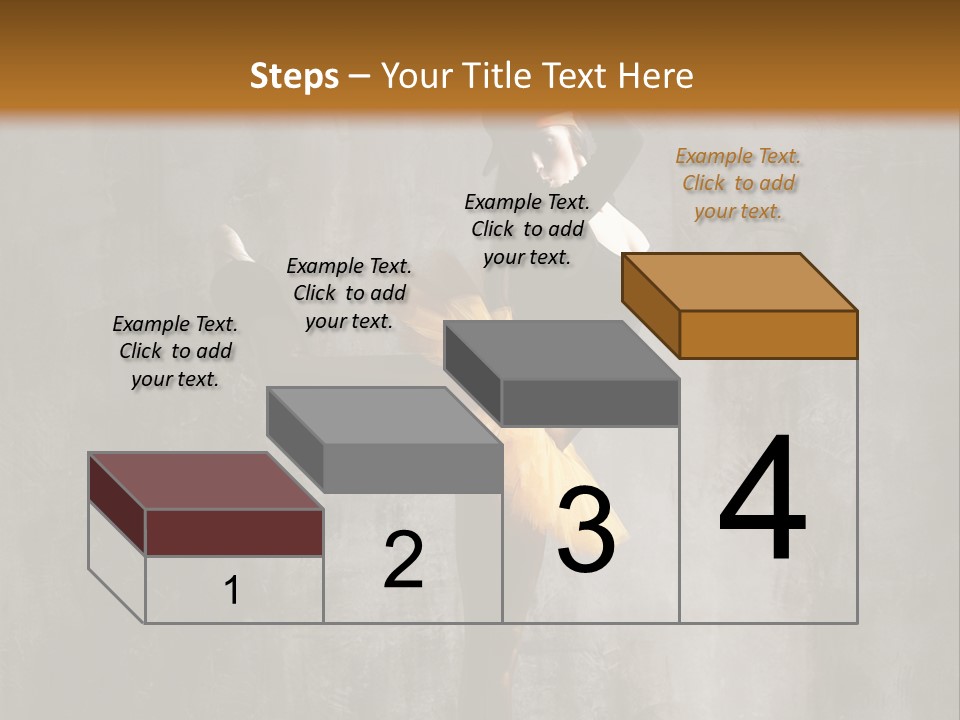 Steps – Your Title Text Here

Example Text. Click to add your text.

Example Text. Click to add your text.

Example Text. Click to add your text.

Example Text. Click to add your text.

1

2

3

4